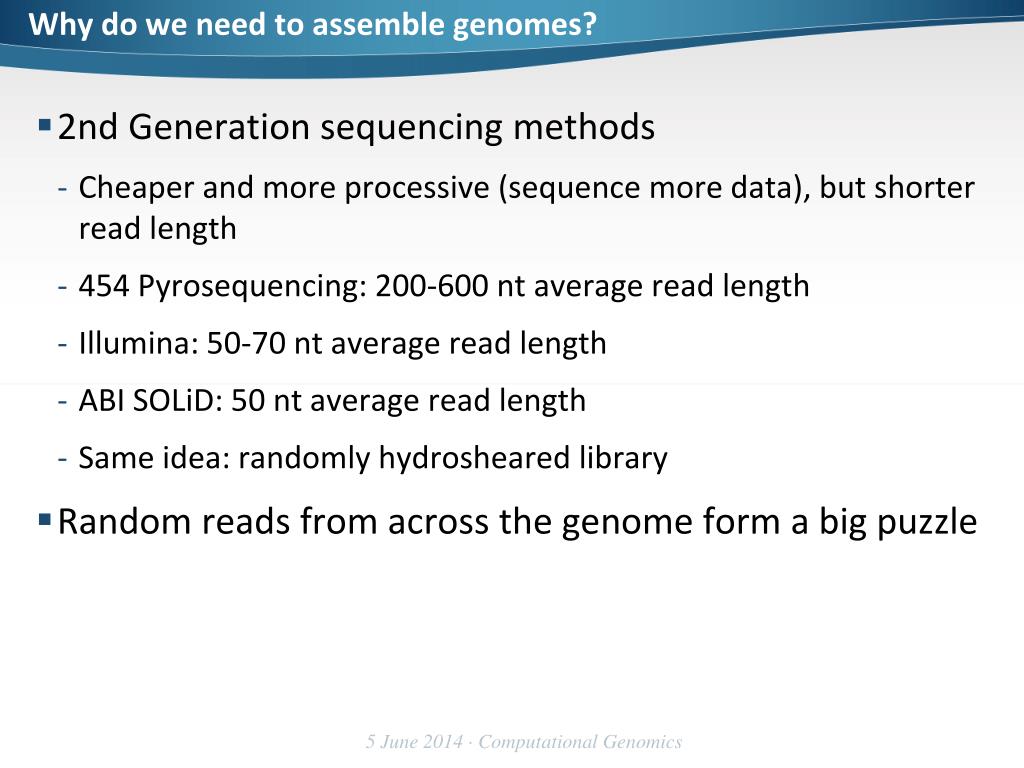 Why do we need to assemble genomes?

▪ 2nd Generation sequencing methods

- Cheaper and more processive (sequence more data), but shorter read length

- 454 Pyrosequencing: 200-600 nt average read length

- Illumina: 50-70 nt average read length

- ABI SOLiD: 50 nt average read length

- Same idea: randomly hydrosheared library

▪ Random reads from across the genome form a big puzzle

5 June 2014 · Computational Genomics